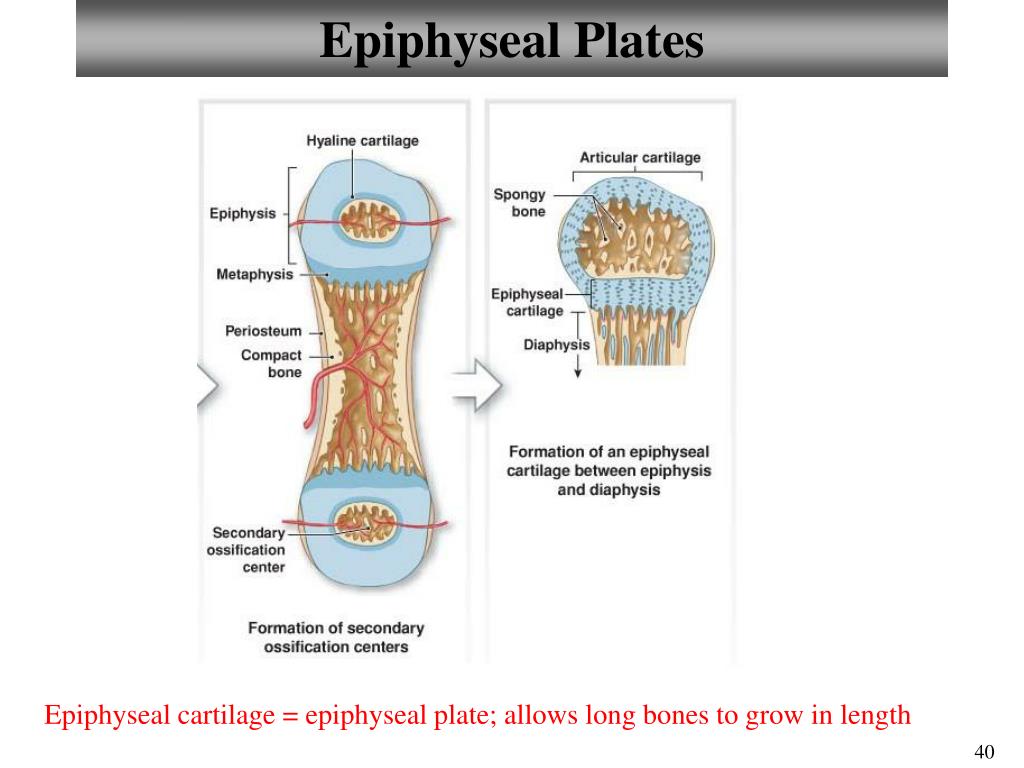 Epiphyseal Plates

Hyaline cartilage

Epiphysis

Metaphysis

Periosteum

Compact bone

Secondary ossification center

Formation of secondary ossification centers

Articular cartilage

Spongy bone

Epiphyseal cartilage

Diaphysis

Formation of an epiphyseal cartilage between epiphysis and diaphysis

Epiphyseal cartilage = epiphyseal plate; allows long bones to grow in length

40